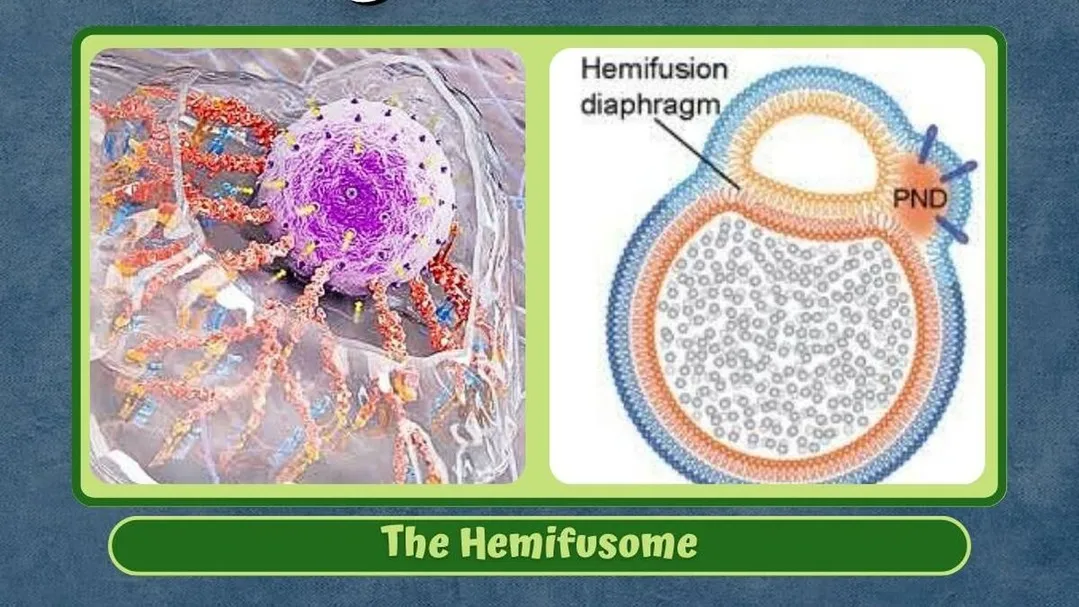 Hemifusion diaphragm

PND

The Hemifusome